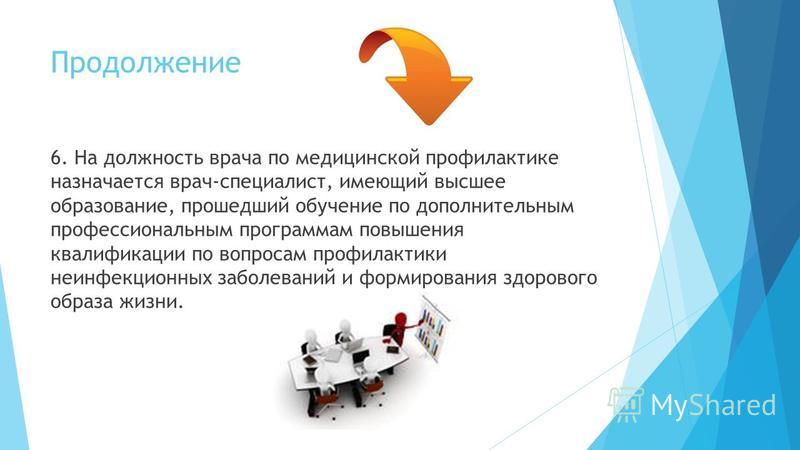 Продолжение

6. На должность врача по медицинской профилактике назначается врач-специалист, имеющий высшее образование, прошедший обучение по дополнительным профессиональным программам повышения квалификации по вопросам профилактики неинфекционных заболеваний и формирования здорового образа жизни.

MyShared